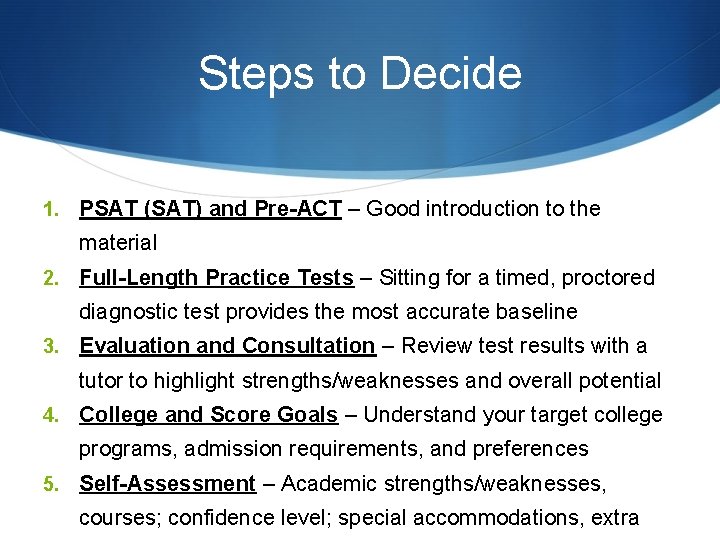 Steps to Decide

1. PSAT (SAT) and Pre-ACT – Good introduction to the material
2. Full-Length Practice Tests – Sitting for a timed, proctored diagnostic test provides the most accurate baseline
3. Evaluation and Consultation – Review test results with a tutor to highlight strengths/weaknesses and overall potential
4. College and Score Goals – Understand your target college programs, admission requirements, and preferences
5. Self-Assessment – Academic strengths/weaknesses, courses; confidence level; special accommodations, extra